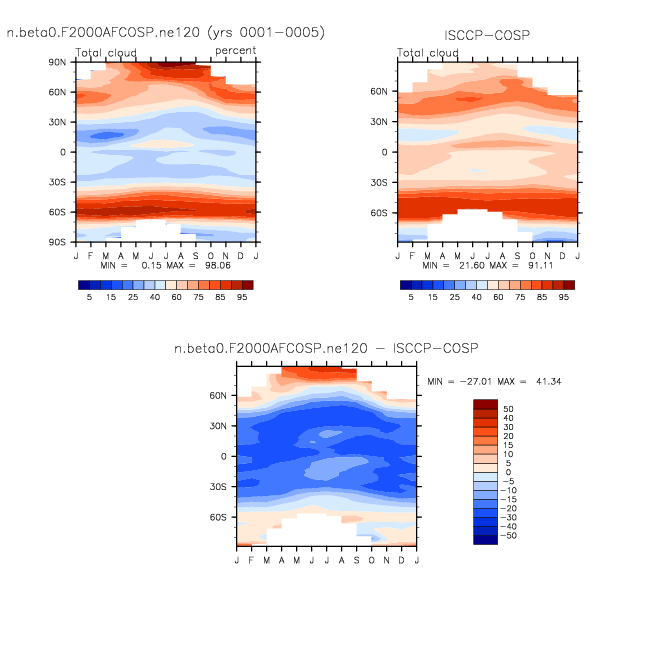 n.beta0.F2000AFCOSP.ne120 (yrs 0001-0005)

Total cloud

percent

90N
60N
30N
0
30S
60S
90S

J F M A M J J A S O N D J

MIN = 0.15 MAX = 98.06

5 15 25 40 60 75 85 95

ISCCP-COSP

Total cloud

60N
30N
0
30S
60S

J F M A M J J A S O N D J

MIN = 21.60 MAX = 91.11

5 15 25 40 60 75 85 95

n.beta0.F2000AFCOSP.ne120 - ISCCP-COSP

60N
30N
0
30S
60S

J F M A M J J A S O N D J

MIN = -27.01 MAX = 41.34

50
40
30
20
15
10
5
0
-5
-10
-15
-20
-30
-40
-50